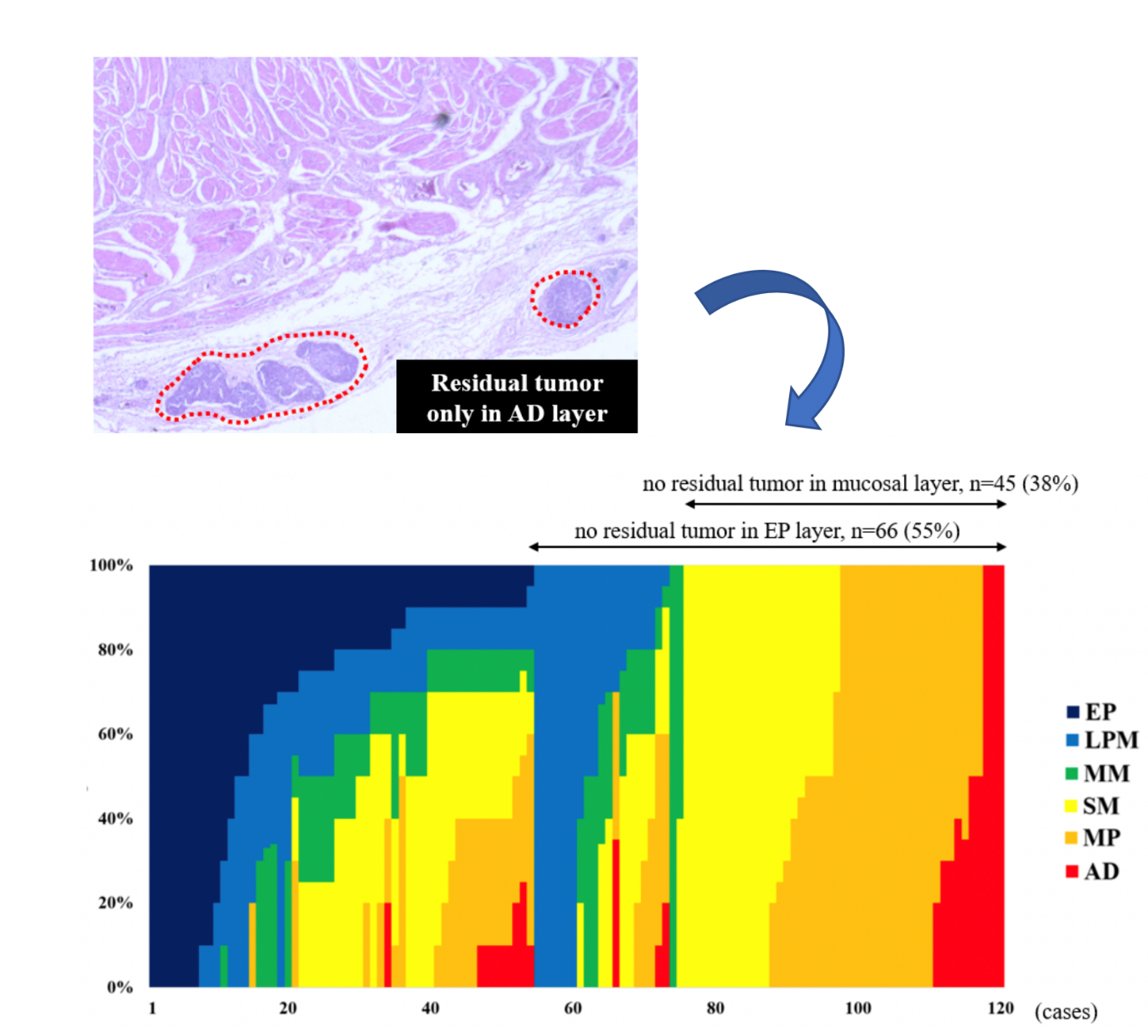 Residual tumor only in AD layer

no residual tumor in mucosal layer, n=45 (38%)

no residual tumor in EP layer, n=66 (55%)

100%
80%
60%
40%
20%
0%

1 20 40 60 80 100 120 (cases)

EP
LPM
MM
SM
MP
AD